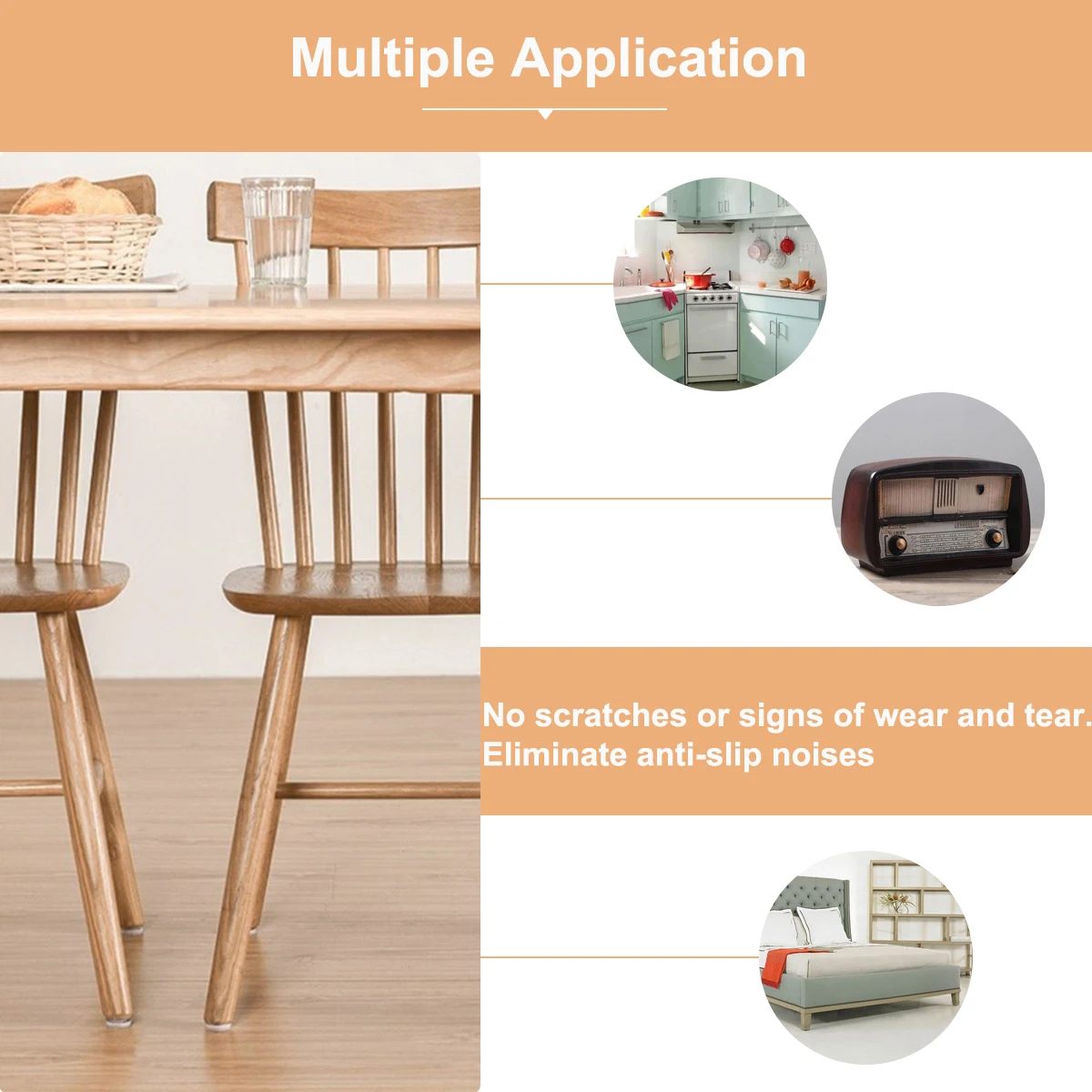 Multiple Application

No scratches or signs of wear and tear.
Eliminate anti-slip noises